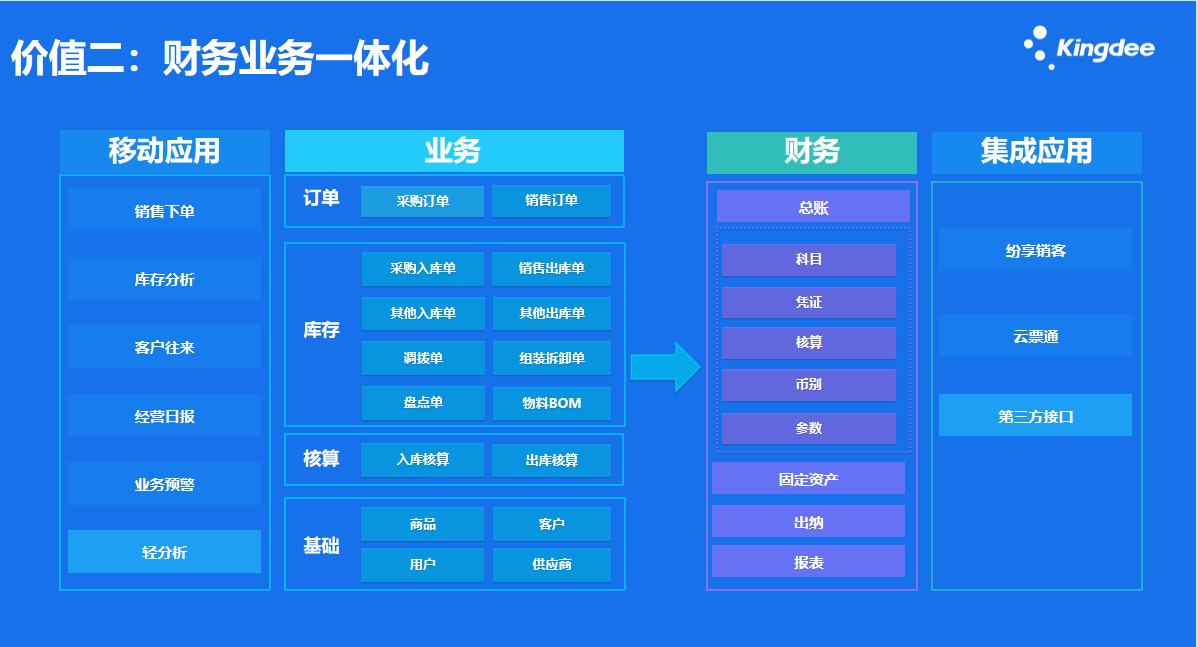 价值二：财务业务一体化

Kingdee

移动应用

销售下单

库存分析

客户往来

经营日报

业务预警

轻分析

业务

订单 采购订单 销售订单

库存 采购入库单 销售出库单 其他入库单 其他出库单 调拨单 组装拆卸单 盘点单 物料BOM

核算 入库核算 出库核算

基础 商品 客户 用户 供应商

财务

总账

科目

凭证

核算

币别

参数

固定资产

出纳

报表

集成应用

纷享销客

云票通

第三方接口